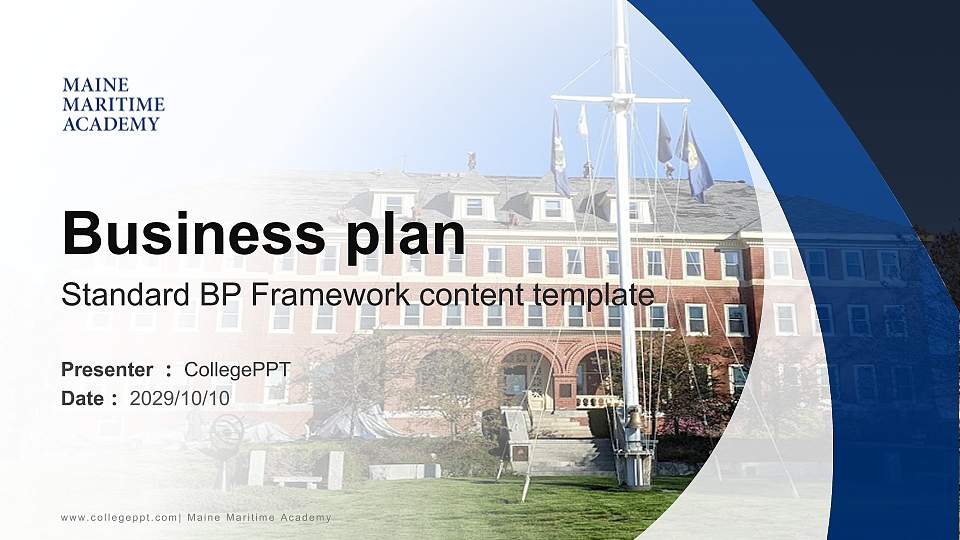 MAINE MARITIME ACADEMY

Business plan

Standard BP Framework content template

Presenter ： CollegePPT

Date ： 2029/10/10

www.collegeppt.com| Maine Maritime Academy